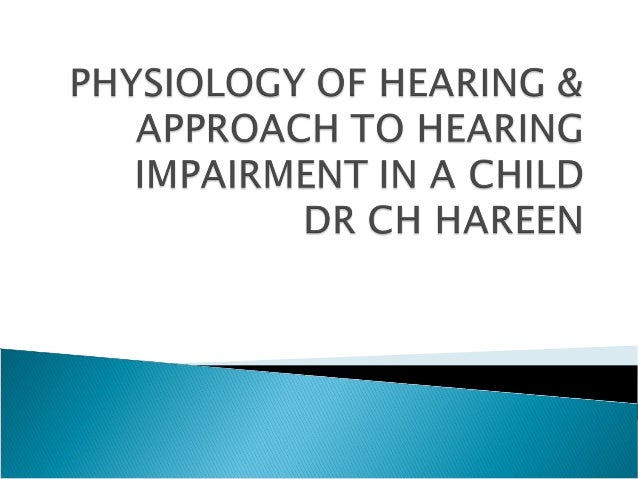 PHYSIOLOGY OF HEARING & APPROACH TO HEARING IMPAIRMENT IN A CHILD
DR CH HAREEN